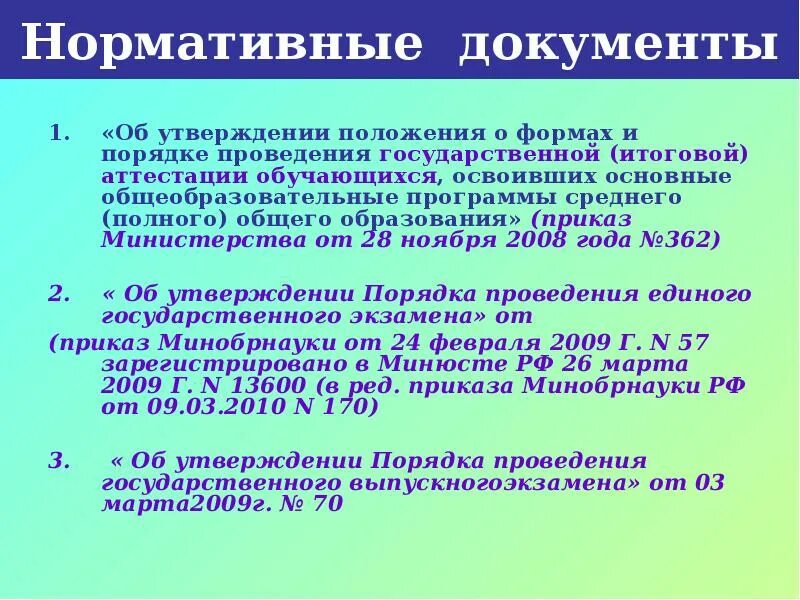 Нормативные документы

1. «Об утверждении положения о формах и порядке проведения государственной (итоговой) аттестации обучающихся, освоивших основные общеобразовательные программы среднего (полного) общего образования» (приказ Министерства от 28 ноября 2008 года №362)

2. « Об утверждении Порядка проведения единого государственного экзамена» от
(приказ Минобрнауки от 24 февраля 2009 Г. N 57 зарегистрировано в Минюсте РФ 26 марта 2009 Г. N 13600 (в ред. приказа Минобрнауки РФ от 09.03.2010 N 170)

3. « Об утверждении Порядка проведения государственного выпускногоэкзамена» от 03 марта2009г. № 70